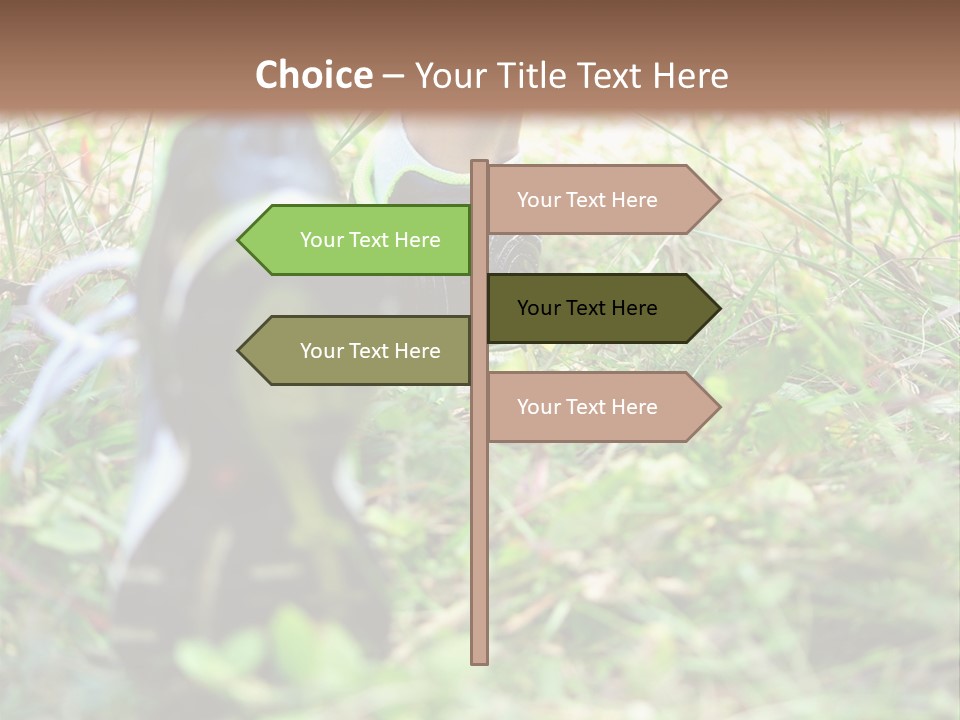 Choice – Your Title Text Here

Your Text Here

Your Text Here

Your Text Here

Your Text Here

Your Text Here